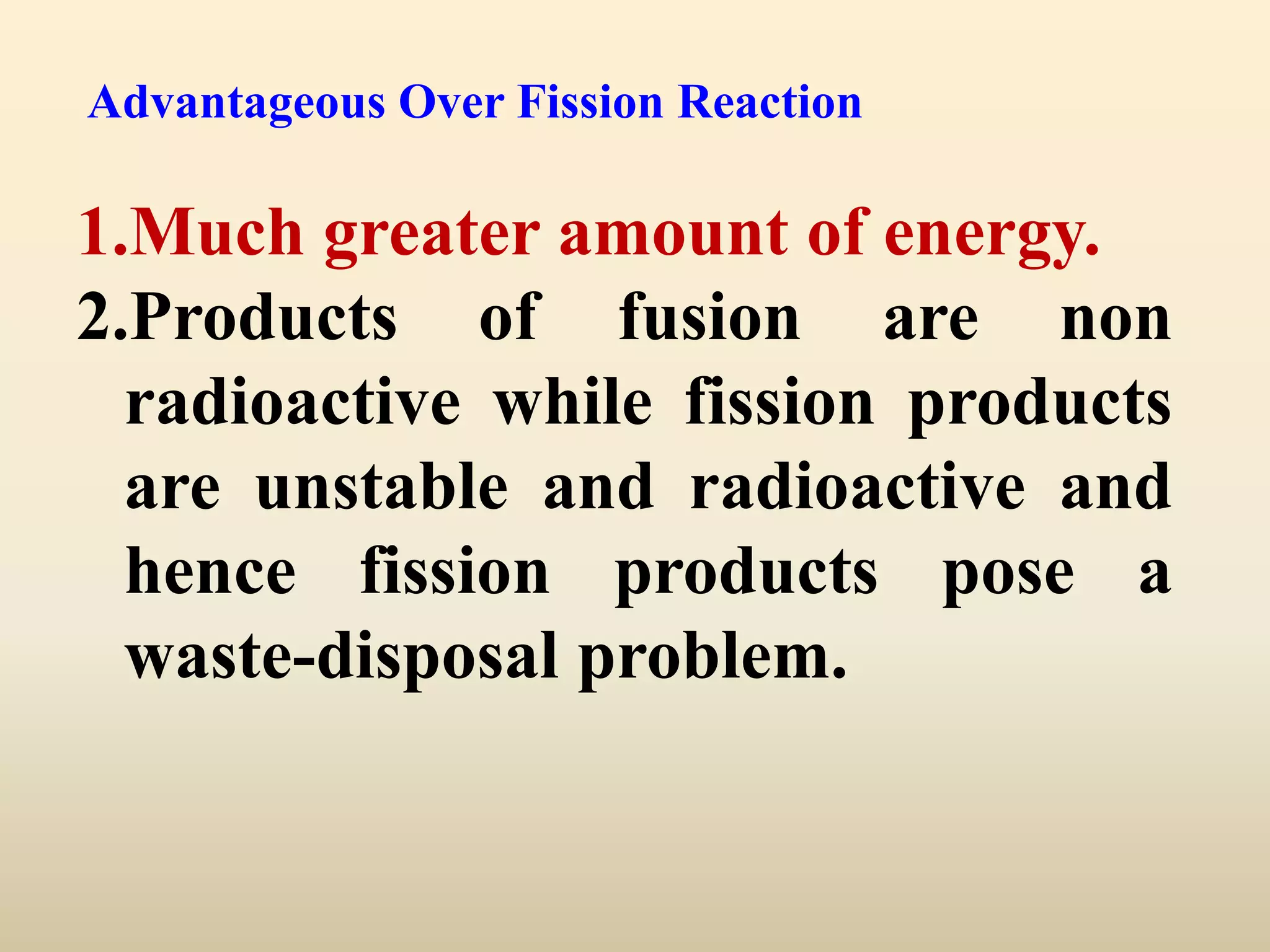 Advantageous Over Fission Reaction

1.Much greater amount of energy.

2.Products of fusion are non radioactive while fission products are unstable and radioactive and hence fission products pose a waste-disposal problem.